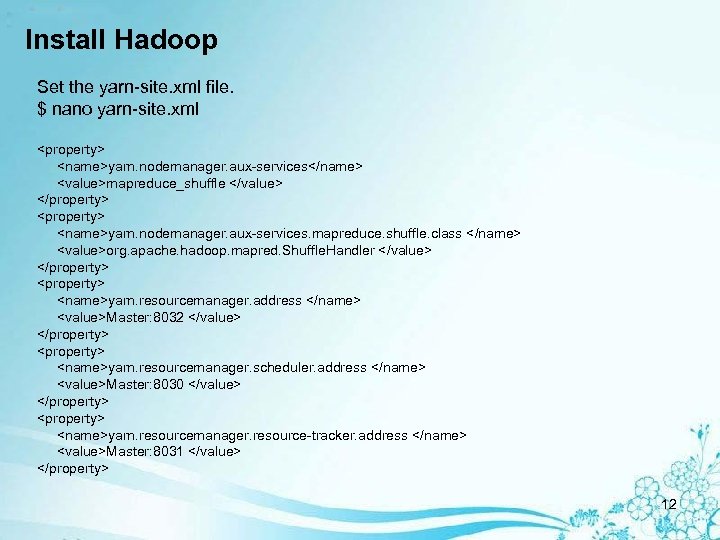 Install Hadoop

Set the yarn-site.xml file.
$ nano yarn-site.xml

<property>
<name>yarn.nodemanager.aux-services</name>
<value>mapreduce_shuffle </value>
</property>
<property>
<name>yarn.nodemanager.aux-services.mapreduce.shuffle.class </name>
<value>org.apache.hadoop.mapred.ShuffleHandler </value>
</property>
<property>
<name>yarn.resourcemanager.address </name>
<value>Master:8032 </value>
</property>
<property>
<name>yarn.resourcemanager.scheduler.address </name>
<value>Master:8030 </value>
</property>
<property>
<name>yarn.resourcemanager.resource-tracker.address </name>
<value>Master:8031 </value>
</property>

12